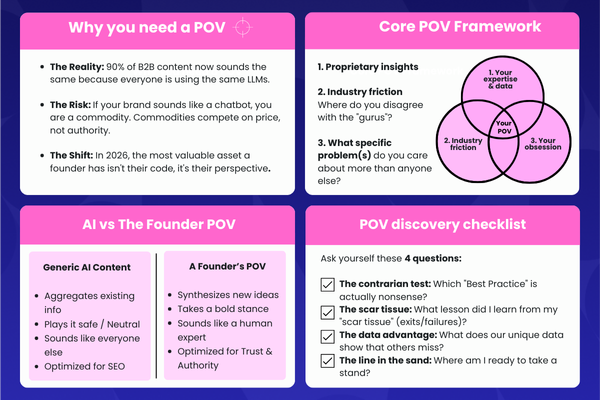 Why you need a POV

- The Reality: 90% of B2B content now sounds the same because everyone is using the same LLMs.
- The Risk: If your brand sounds like a chatbot, you are a commodity. Commodities compete on price, not authority.
- The Shift: In 2026, the most valuable asset a founder has isn't their code, it's their perspective.

Core POV Framework

1. Proprietary insights

2. Industry friction
Where do you disagree with the "gurus"?

3. What specific problem(s) do you care about more than anyone else?

1. Your expertise & data

2. Industry friction

3. Your obsession

Your POV

AI vs The Founder POV

Generic AI Content
- Aggregates existing info
- Plays it safe / Neutral
- Sounds like everyone else
- Optimized for SEO

A Founder's POV
- Synthesizes new ideas
- Takes a bold stance
- Sounds like a human expert
- Optimized for Trust & Authority

POV discovery checklist

Ask yourself these 4 questions:

The contrarian test: Which "Best Practice" is actually nonsense?
The scar tissue: What lesson did I learn from my "scar tissue" (exits/failures)?
The data advantage: What does our unique data show that others miss?
The line in the sand: Where am I ready to take a stand?